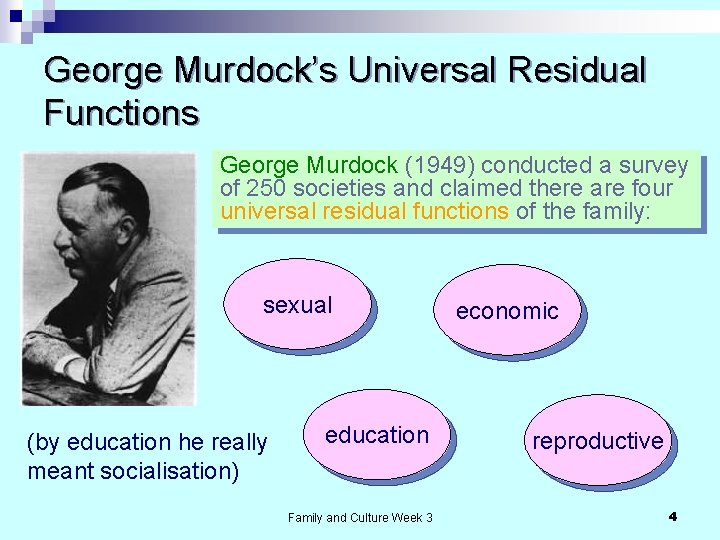 George Murdock's Universal Residual Functions

George Murdock (1949) conducted a survey of 250 societies and claimed there are four universal residual functions of the family:

sexual

economic

education

reproductive

(by education he really meant socialisation)

Family and Culture Week 3

4